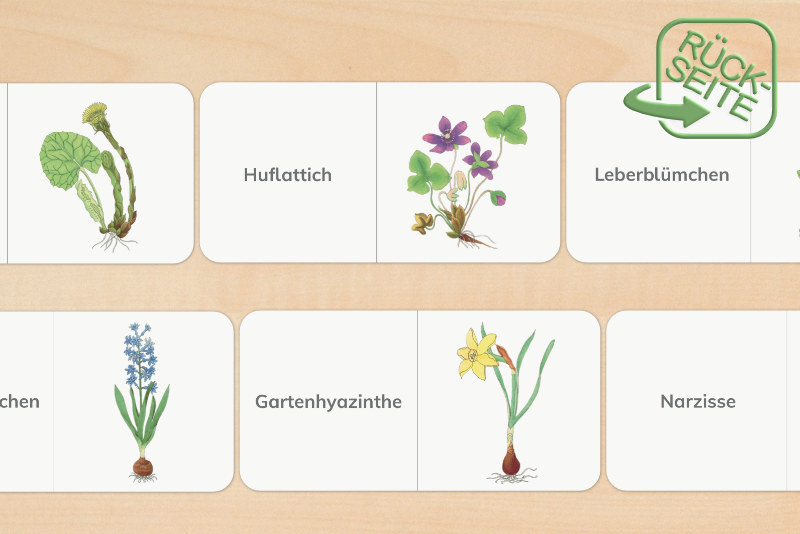 RÜCK-SEITE

Huflattich

Leberblümchen

chen

Gartenhyazinthe

Narzisse